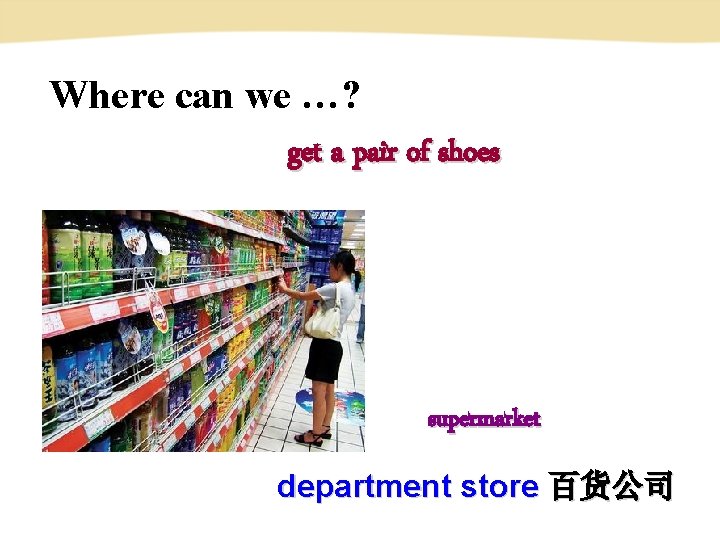 Where can we …?

get a pair of shoes

supermarket

department store 百货公司